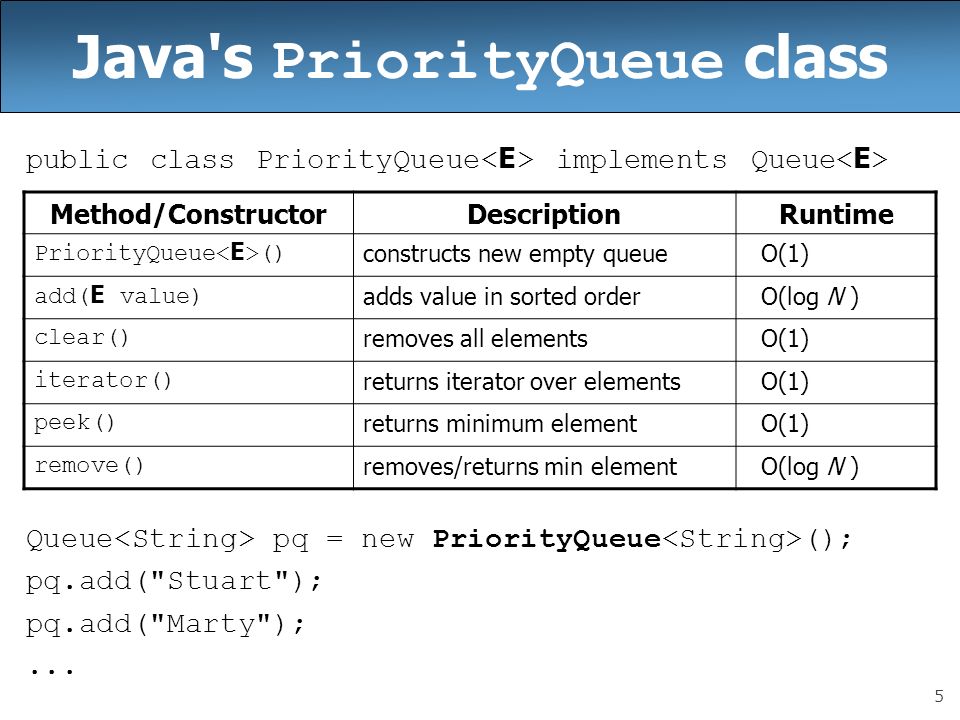 Java's PriorityQueue class

public class PriorityQueue<E> implements Queue<E>

| Method/Constructor | Description | Runtime |
|---|---|---|
| PriorityQueue<E>() | constructs new empty queue | O(1) |
| add(E value) | adds value in sorted order | O(log N ) |
| clear() | removes all elements | O(1) |
| iterator() | returns iterator over elements | O(1) |
| peek() | returns minimum element | O(1) |
| remove() | removes/returns min element | O(log N ) |

Queue<String> pq = new PriorityQueue<String>();
pq.add("Stuart");
pq.add("Marty");
...

5